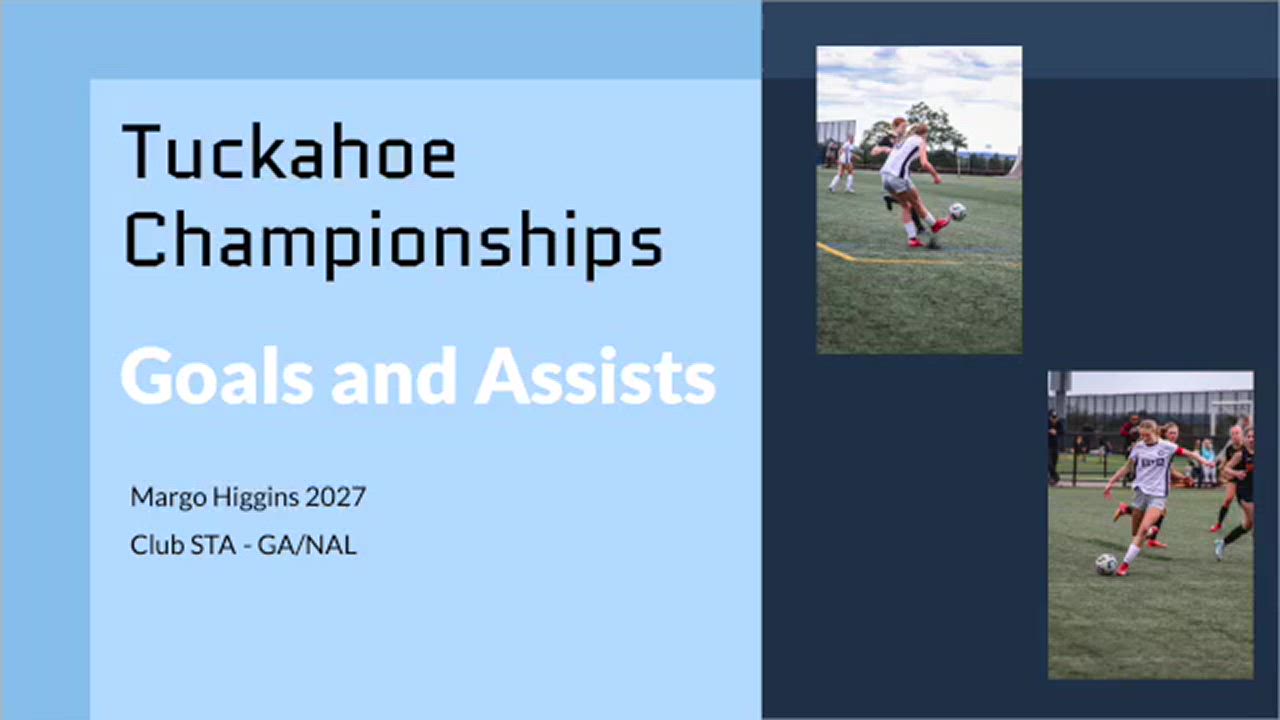 Tuckahoe Championships

Goals and Assists

Margo Higgins 2027

Club STA - GA/NAL